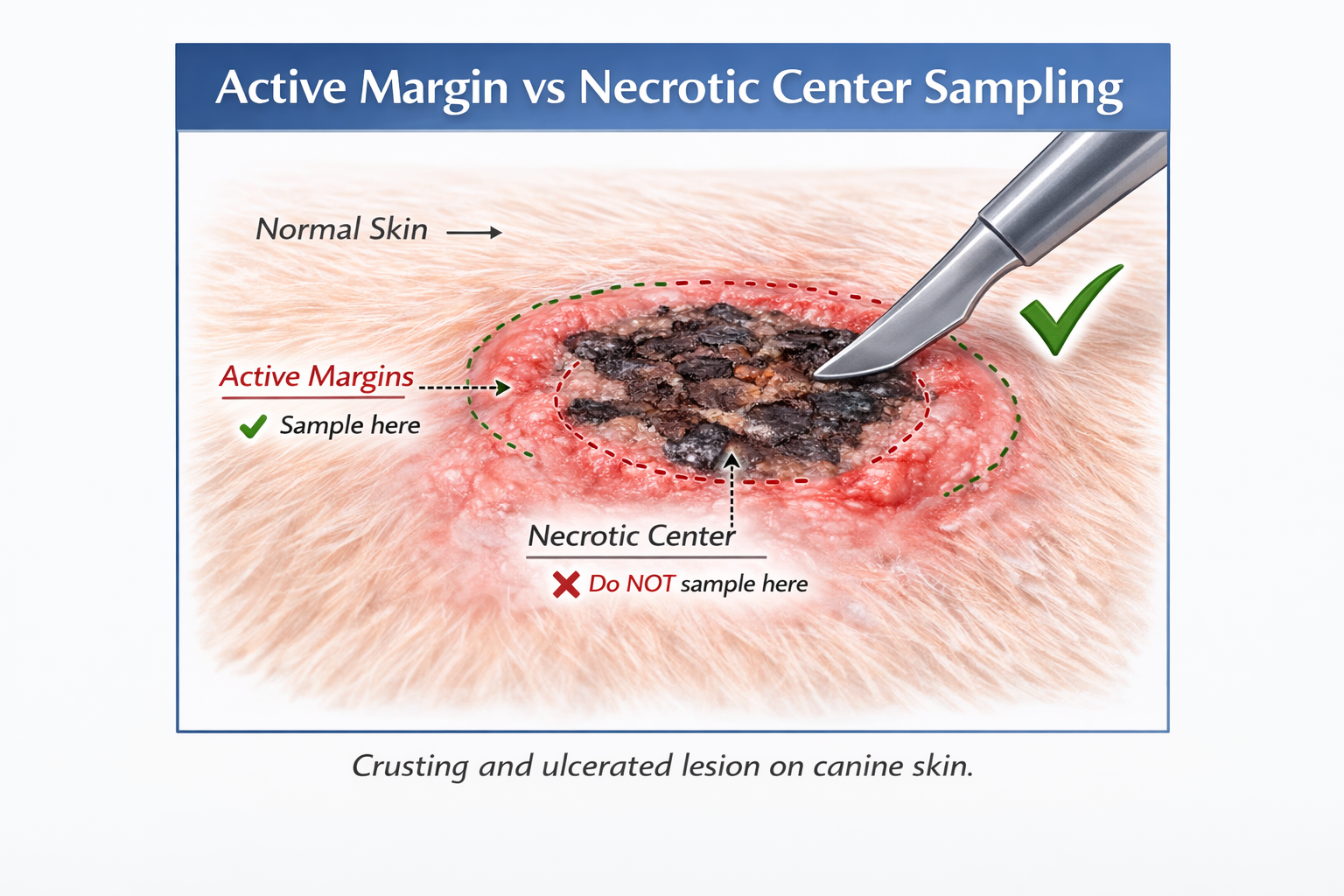 Active Margin vs Necrotic Center Sampling

Normal Skin

Active Margins

Sample here

Necrotic Center

Do NOT sample here

Crusting and ulcerated lesion on canine skin.